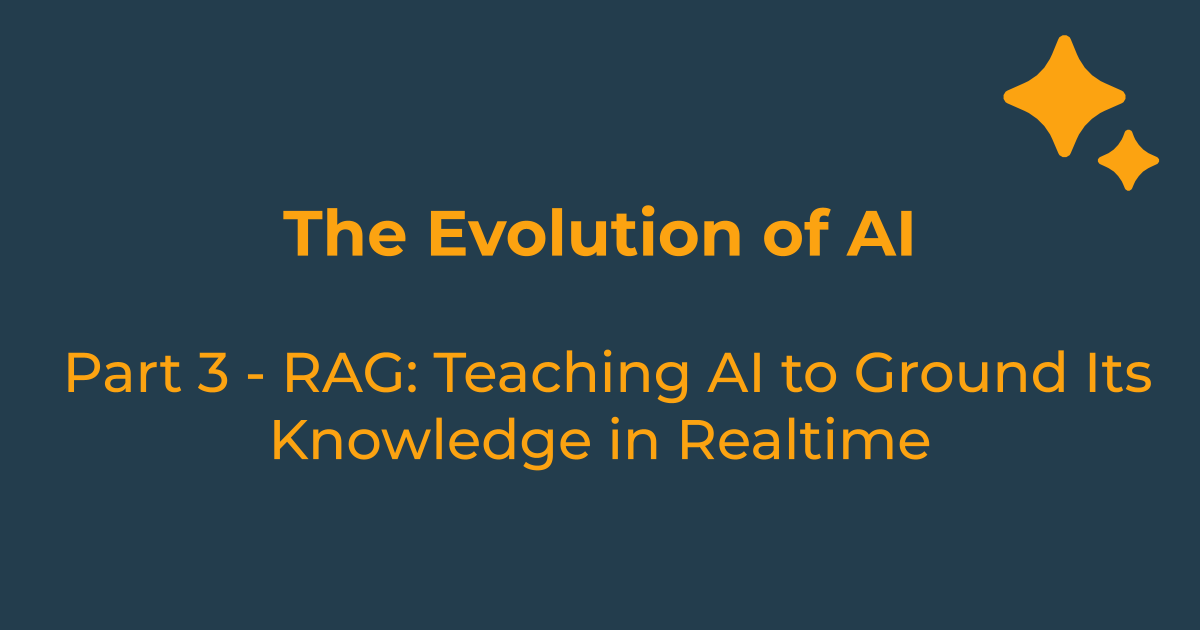 The Evolution of AI

Part 3 - RAG: Teaching AI to Ground Its Knowledge in Realtime